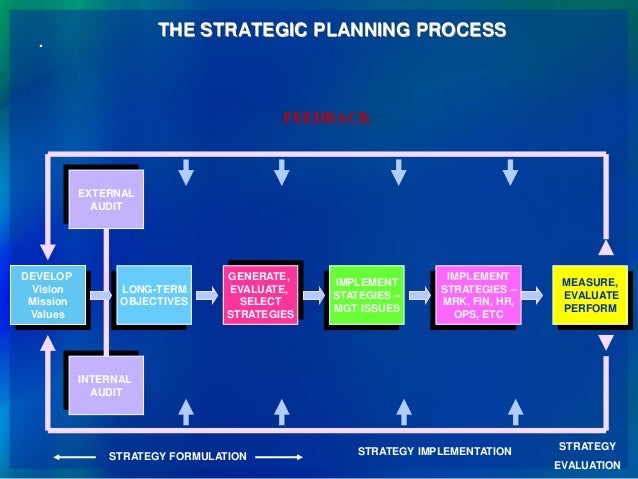 THE STRATEGIC PLANNING PROCESS

FEEDBACK

EXTERNAL AUDIT

DEVELOP Vision Mission Values

LONG-TERM OBJECTIVES

GENERATE, EVALUATE, SELECT STRATEGIES

IMPLEMENT STATEGIES – MGT ISSUES

IMPLEMENT STRATEGIES – MRK, FIN, HR, OPS, ETC

MEASURE, EVALUATE PERFORM

INTERNAL AUDIT

STRATEGY FORMULATION

STRATEGY IMPLEMENTATION

STRATEGY EVALUATION